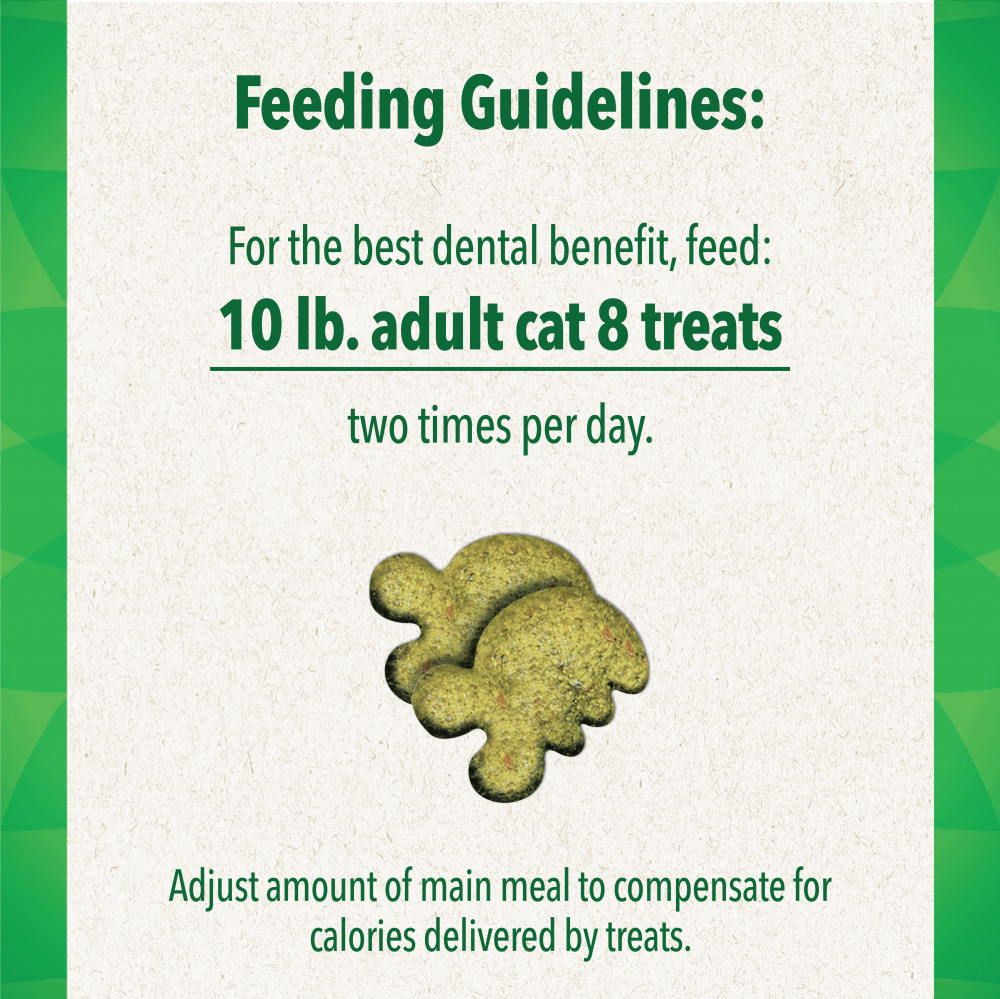 Feeding Guidelines:

For the best dental benefit, feed:

10 lb. adult cat 8 treats

two times per day.

Adjust amount of main meal to compensate for calories delivered by treats.